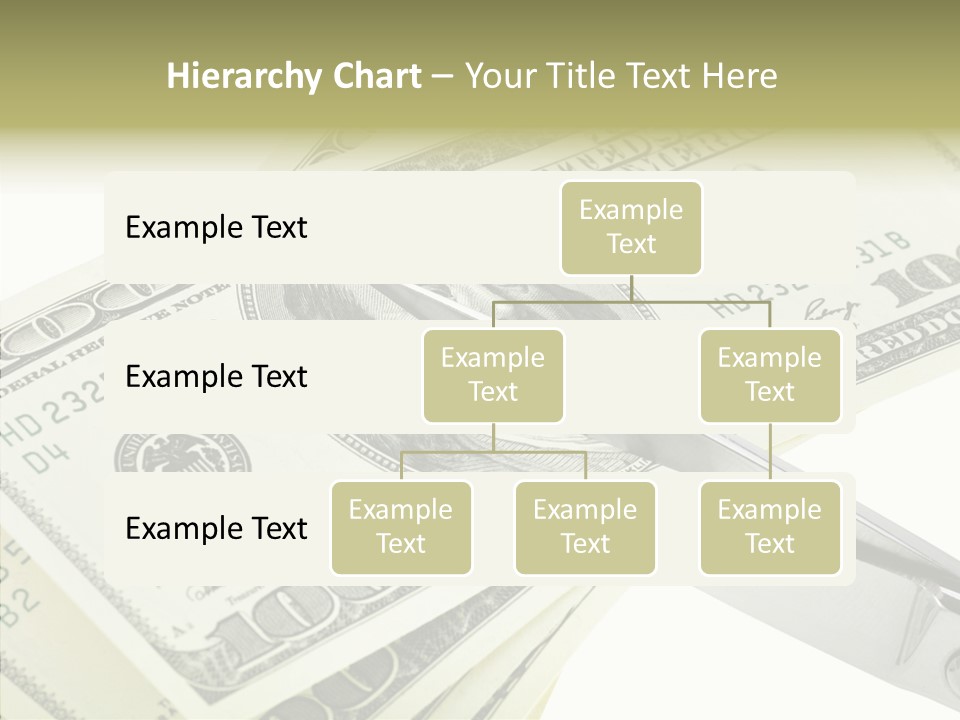 Hierarchy Chart – Your Title Text Here

Example Text

Example Text

Example Text

Example Text

Example Text

Example Text

Example Text

Example Text

Example Text